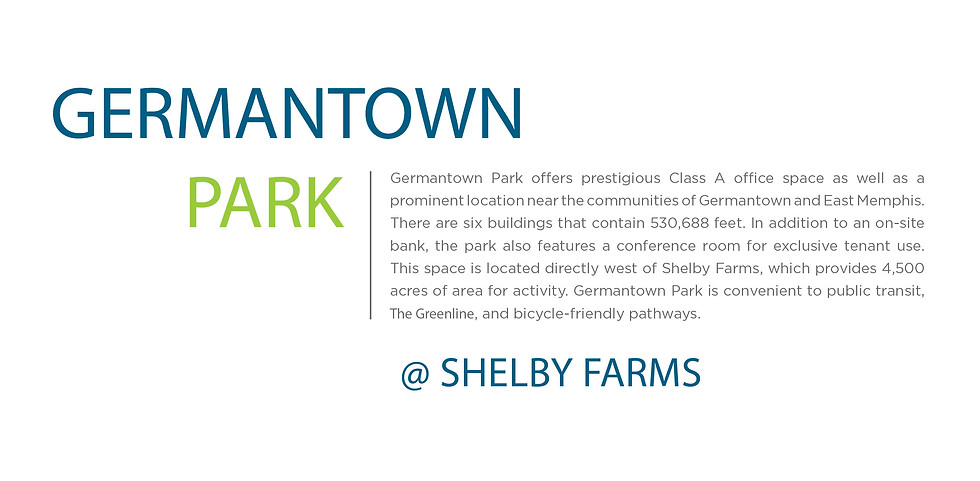 GERMANTOWN

PARK

Germantown Park offers prestigious Class A office space as well as a prominent location near the communities of Germantown and East Memphis. There are six buildings that contain 530,688 feet. In addition to an on-site bank, the park also features a conference room for exclusive tenant use. This space is located directly west of Shelby Farms, which provides 4,500 acres of area for activity. Germantown Park is convenient to public transit, The Greenline, and bicycle-friendly pathways.

@ SHELBY FARMS